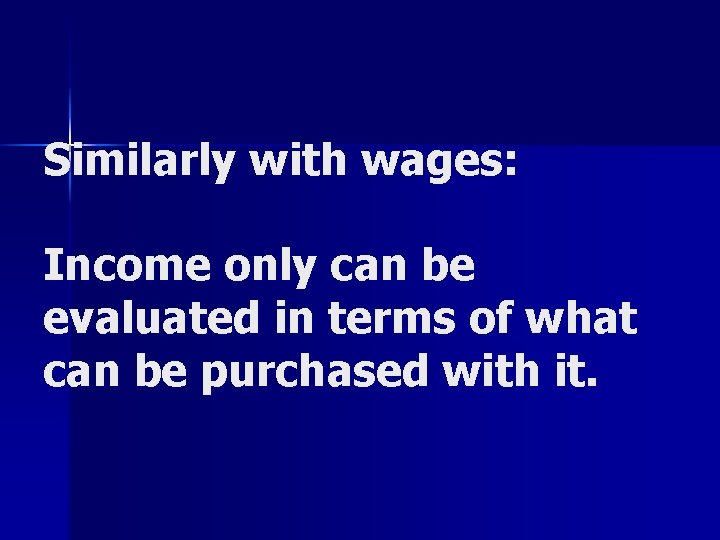 Similarly with wages:

Income only can be evaluated in terms of what can be purchased with it.